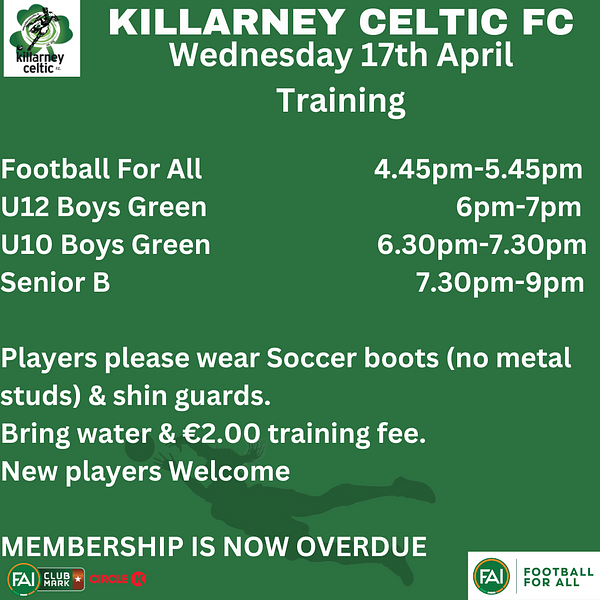 killarney celtic F.C.

KILLARNEY CELTIC FC
Wednesday 17th April
Training

| | |
|---|---|
| Football For All | 4.45pm-5.45pm |
| U12 Boys Green | 6pm-7pm |
| U10 Boys Green | 6.30pm-7.30pm |
| Senior B | 7.30pm-9pm |

Players please wear Soccer boots (no metal studs) & shin guards.
Bring water & €2.00 training fee.
New players Welcome

MEMBERSHIP IS NOW OVERDUE

FAI CLUB MARK CIRCLE K

FAI FOOTBALL FOR ALL